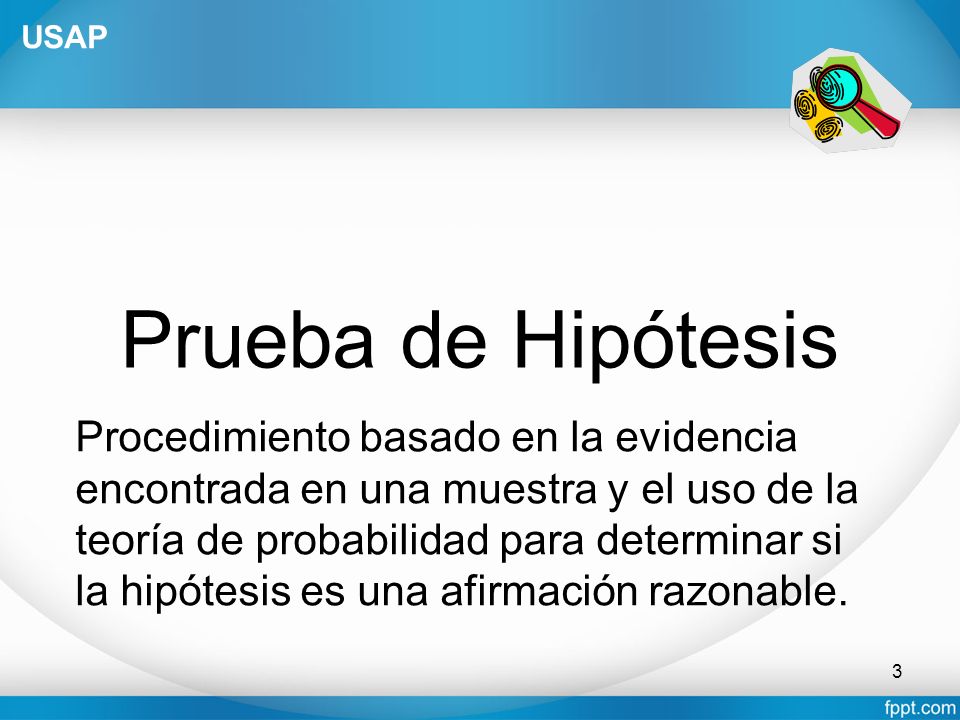 USAP

Prueba de Hipótesis

Procedimiento basado en la evidencia encontrada en una muestra y el uso de la teoría de probabilidad para determinar si la hipótesis es una afirmación razonable.

3

fppt.com